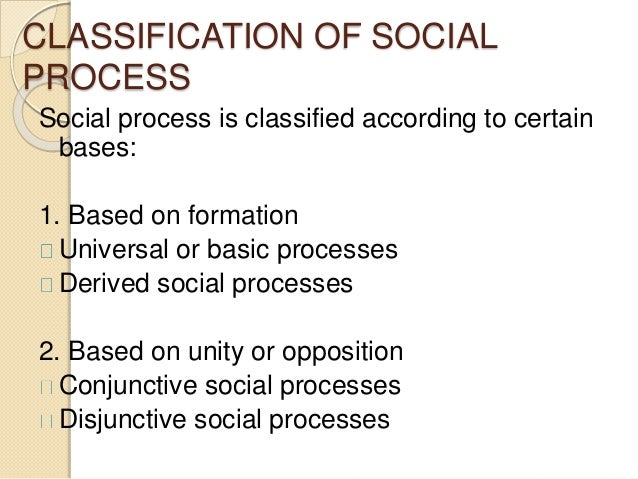 CLASSIFICATION OF SOCIAL PROCESS

Social process is classified according to certain bases:

1. Based on formation
□ Universal or basic processes
□ Derived social processes

2. Based on unity or opposition
□ Conjunctive social processes
□ Disjunctive social processes